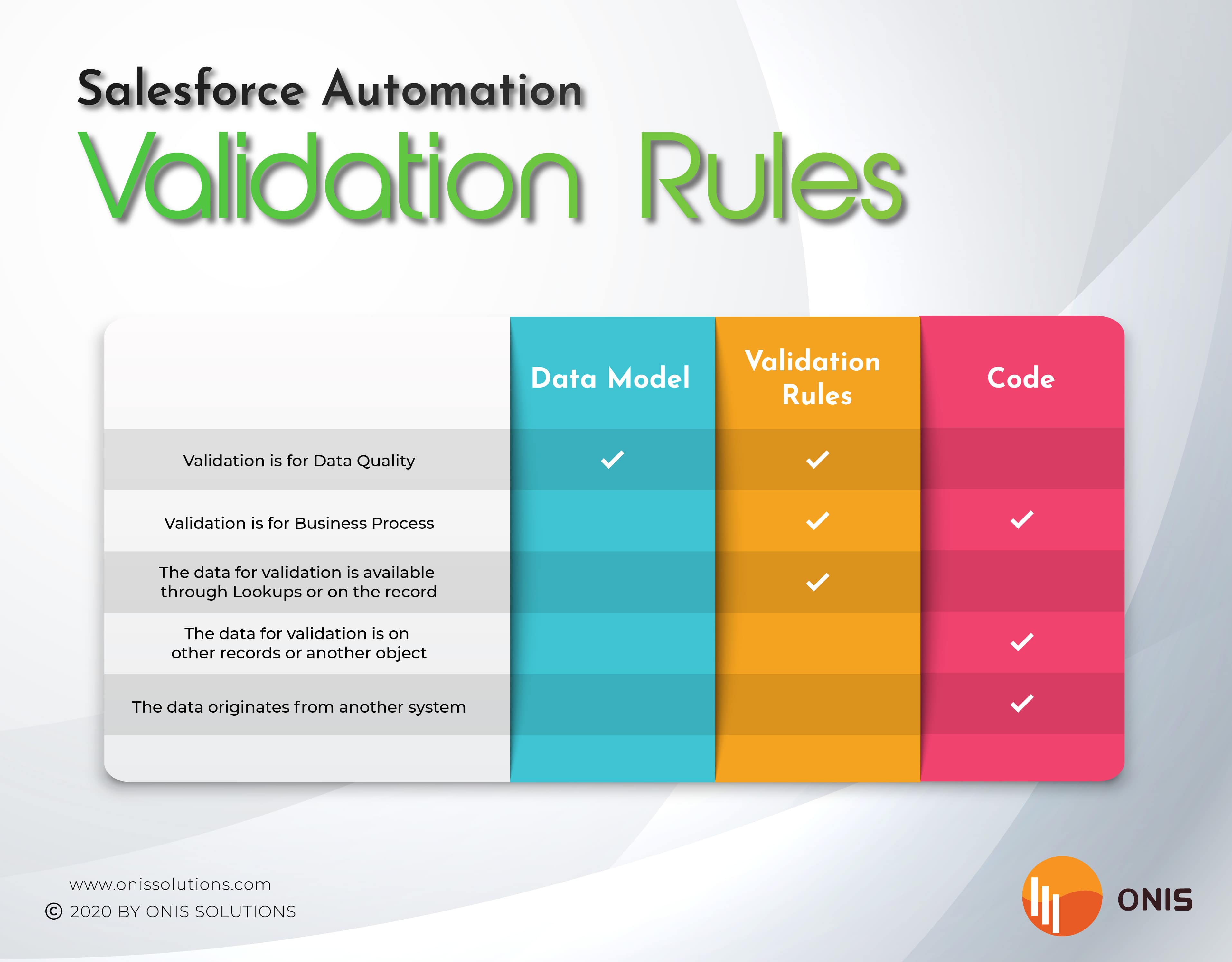 Salesforce Automation

Validation Rules

| | Data Model | Validation Rules | Code |
|---|---|---|---|
| Validation is for Data Quality | ✓ | ✓ | |
| Validation is for Business Process | | ✓ | ✓ |
| The data for validation is available through Lookups or on the record | | ✓ | |
| The data for validation is on other records or another object | | | ✓ |
| The data originates from another system | | | ✓ |

www.onissolutions.com
© 2020 BY ONIS SOLUTIONS

ONIS